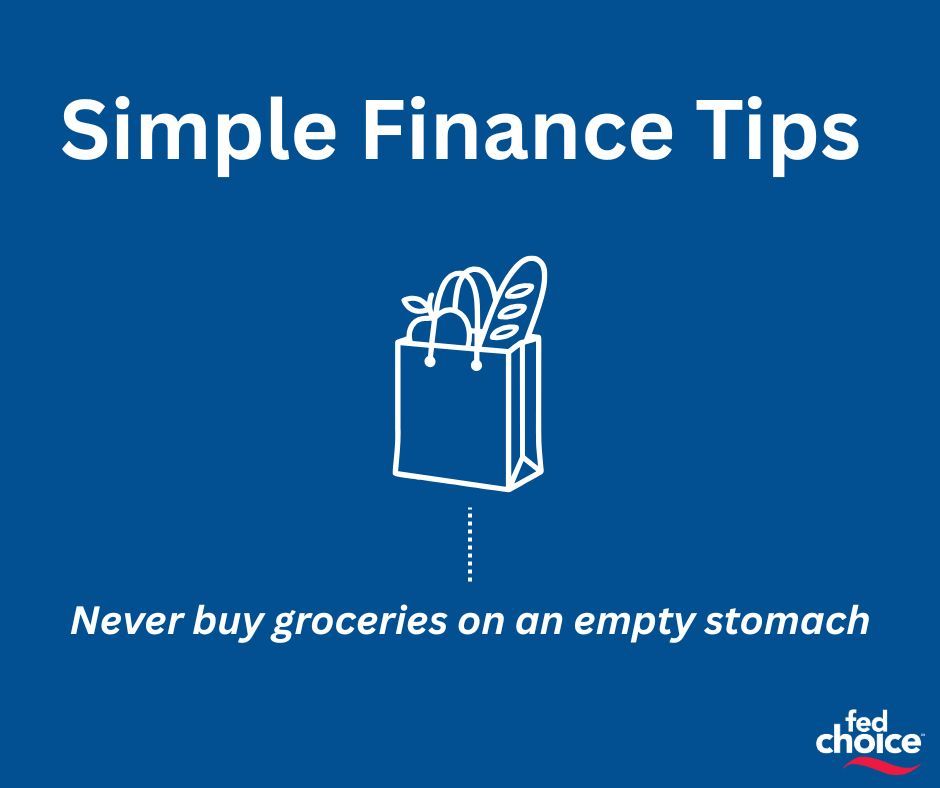 Simple Finance Tips

Never buy groceries on an empty stomach

fed choice